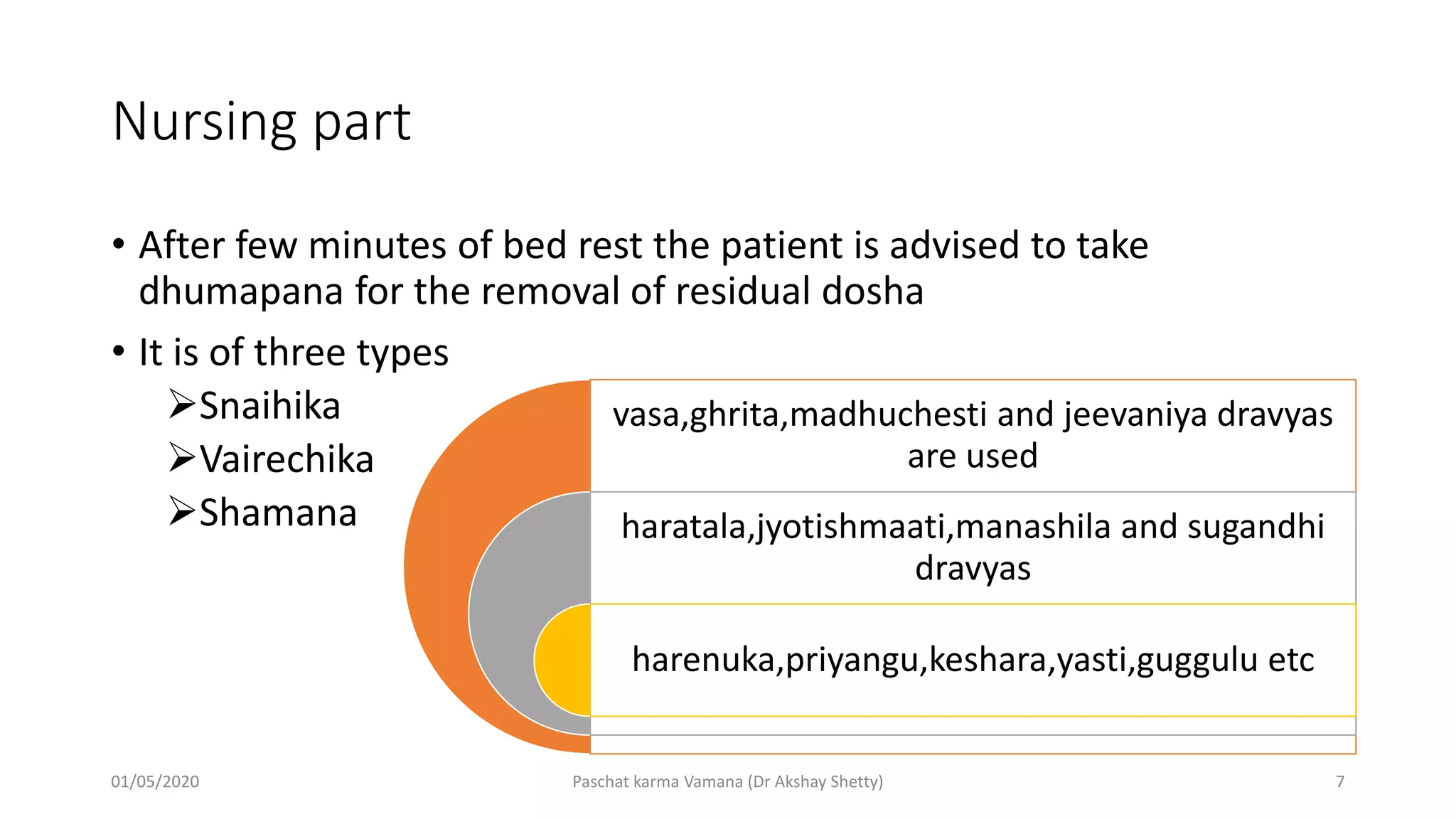 Nursing part

• After few minutes of bed rest the patient is advised to take dhumapana for the removal of residual dosha

• It is of three types

➢Snaihika

➢Vairechika

➢Shamana

vasa,ghrita,madhuchesti and jeevaniya dravyas are used

haratala,jyotishmaati,manashila and sugandhi dravyas

harenuka,priyangu,keshara,yasti,guggulu etc

01/05/2020

Paschat karma Vamana (Dr Akshay Shetty)

7